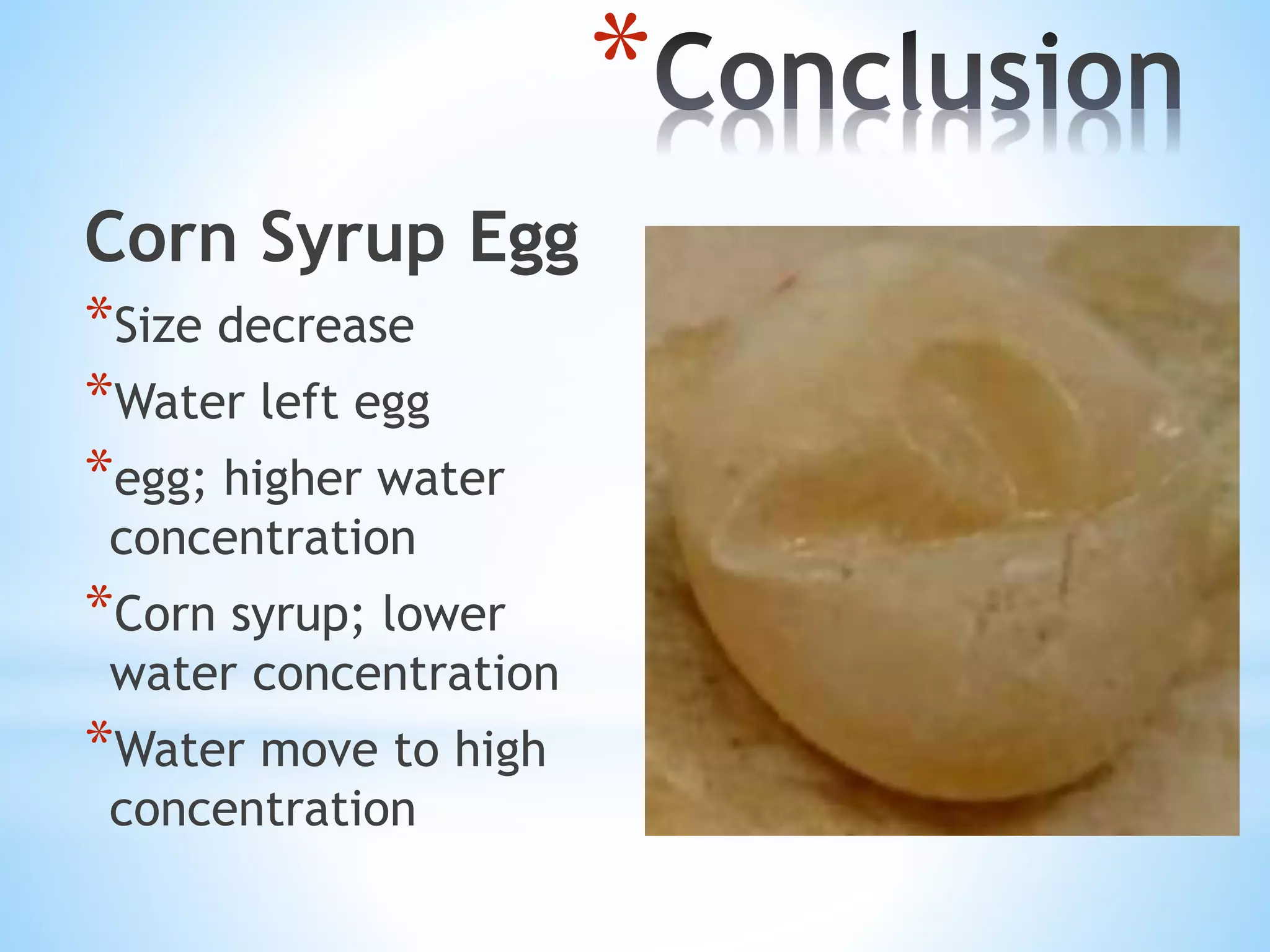 *Conclusion

Corn Syrup Egg

*Size decrease

*Water left egg

*egg; higher water concentration

*Corn syrup; lower water concentration

*Water move to high concentration